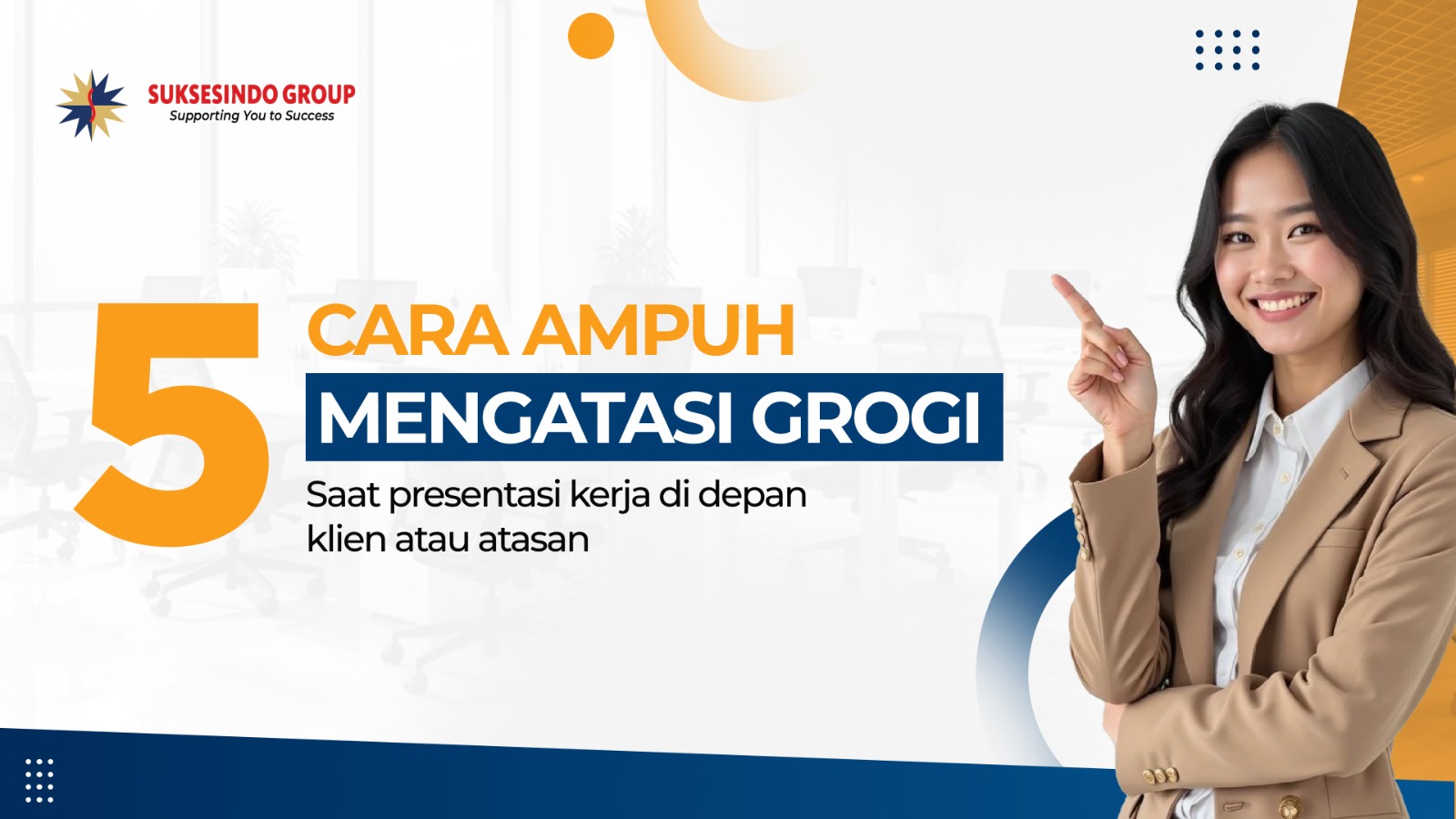 SUKSESINDO GROUP
Supporting You to Success

5 CARA AMPUH
MENGATASI GROGI
Saat presentasi kerja di depan klien atau atasan